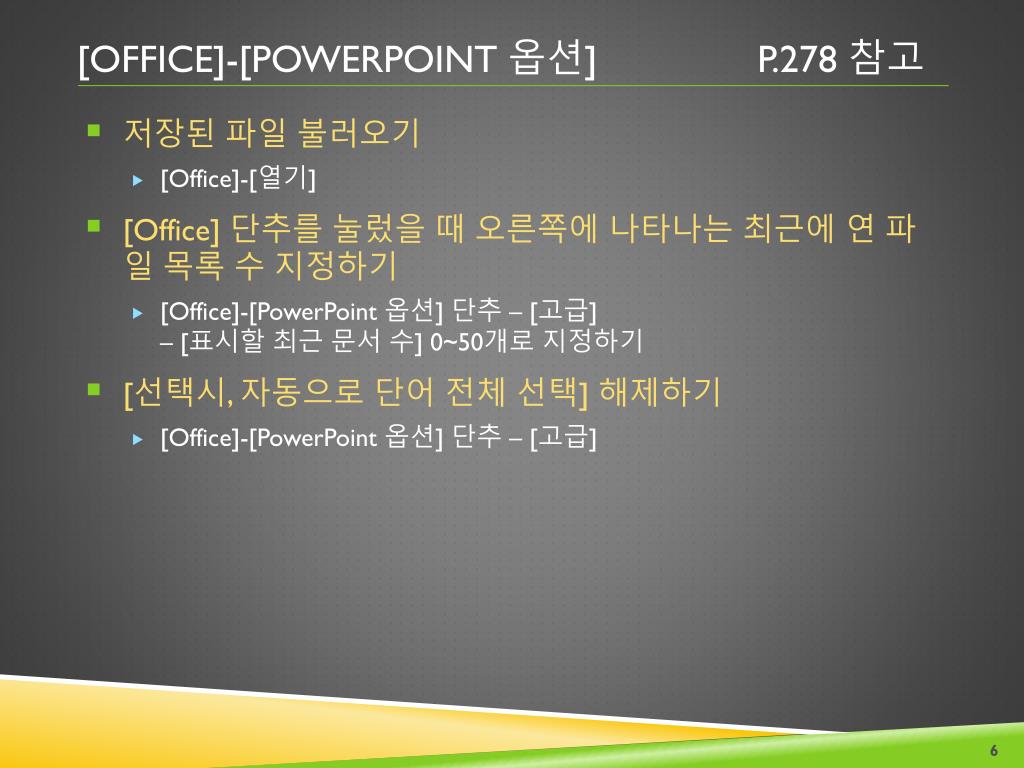 [OFFICE]-[POWERPOINT 옵션] P.278 참고

저장된 파일 불러오기

[Office]-[열기]

[Office] 단추를 눌렀을 때 오른쪽에 나타나는 최근에 연 파일 목록 수 지정하기

[Office]-[PowerPoint 옵션] 단추 – [고급] – [표시할 최근 문서 수] 0~50개로 지정하기

[선택시, 자동으로 단어 전체 선택] 해제하기

[Office]-[PowerPoint 옵션] 단추 – [고급]

6